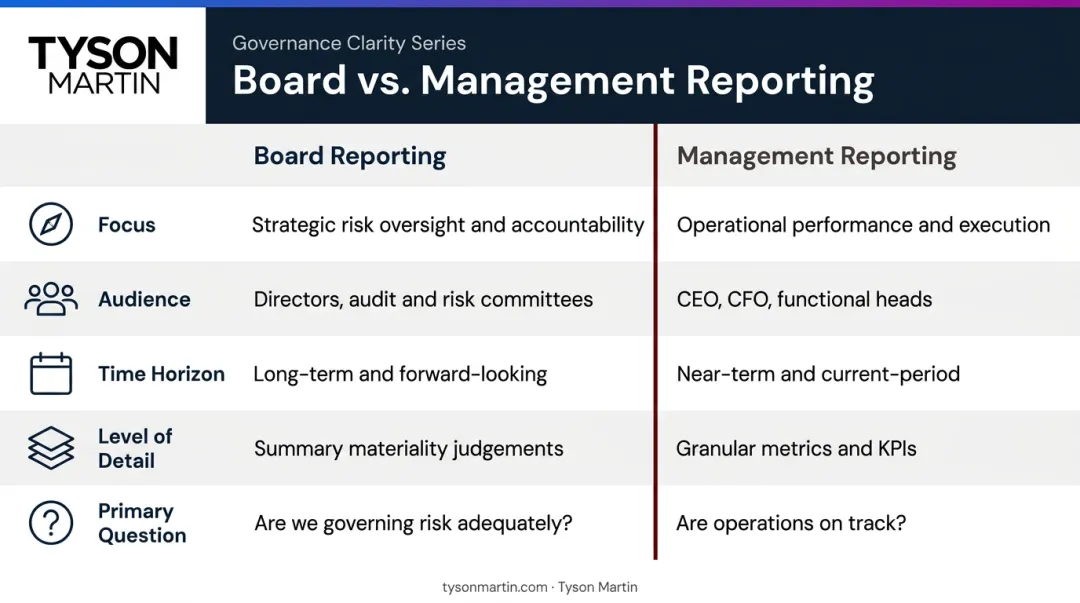 TYSON MARTIN

Governance Clarity Series

Board vs. Management Reporting

| | Board Reporting | Management Reporting |
|---|---|---|
| Focus | Strategic risk oversight and accountability | Operational performance and execution |
| Audience | Directors, audit and risk committees | CEO, CFO, functional heads |
| Time Horizon | Long-term and forward-looking | Near-term and current-period |
| Level of Detail | Summary materiality judgements | Granular metrics and KPIs |
| Primary Question | Are we governing risk adequately? | Are operations on track? |

tysonmartin.com · Tyson Martin